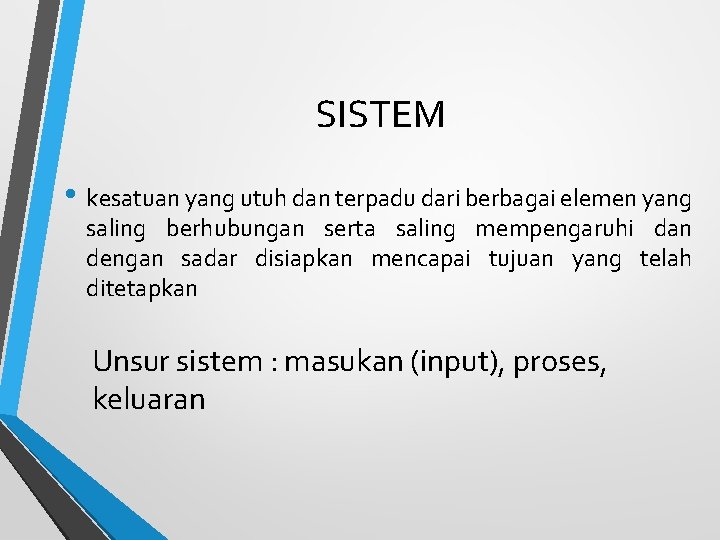 SISTEM

• kesatuan yang utuh dan terpadu dari berbagai elemen yang saling berhubungan serta saling mempengaruhi dan dengan sadar disiapkan mencapai tujuan yang telah ditetapkan

Unsur sistem : masukan (input), proses, keluaran